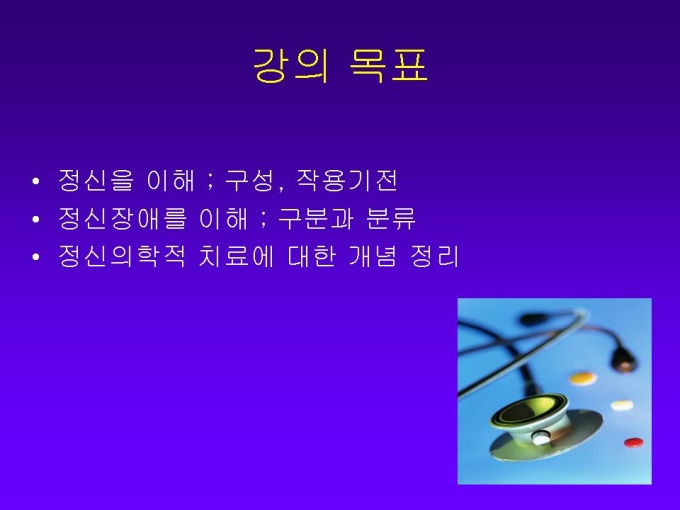 강의 목표

• 정신을 이해 ; 구성, 작용기전
• 정신장애를 이해 ; 구분과 분류
• 정신의학적 치료에 대한 개념 정리